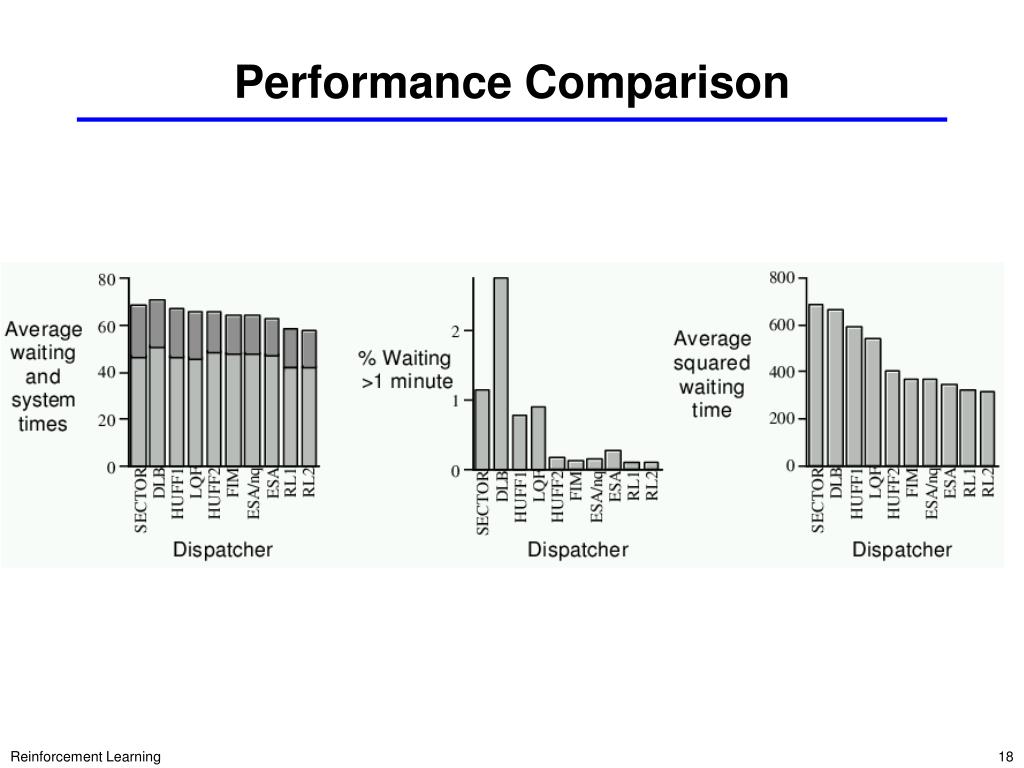 Performance Comparison

Average waiting and system times

80
60
40
20
0

SECTOR
DLB
HUFF1
LQF
HUFF2
FIM
ESA/nq
ESA
RL1
RL2

Dispatcher

% Waiting >1 minute

2
1
0

SECTOR
DLB
HUFF1
LQF
HUFF2
FIM
ESA/nq
ESA
RL1
RL2

Dispatcher

Average squared waiting time

800
600
400
200
0

SECTOR
DLB
HUFF1
LQF
HUFF2
FIM
ESA/nq
ESA
RL1
RL2

Dispatcher

Reinforcement Learning

18